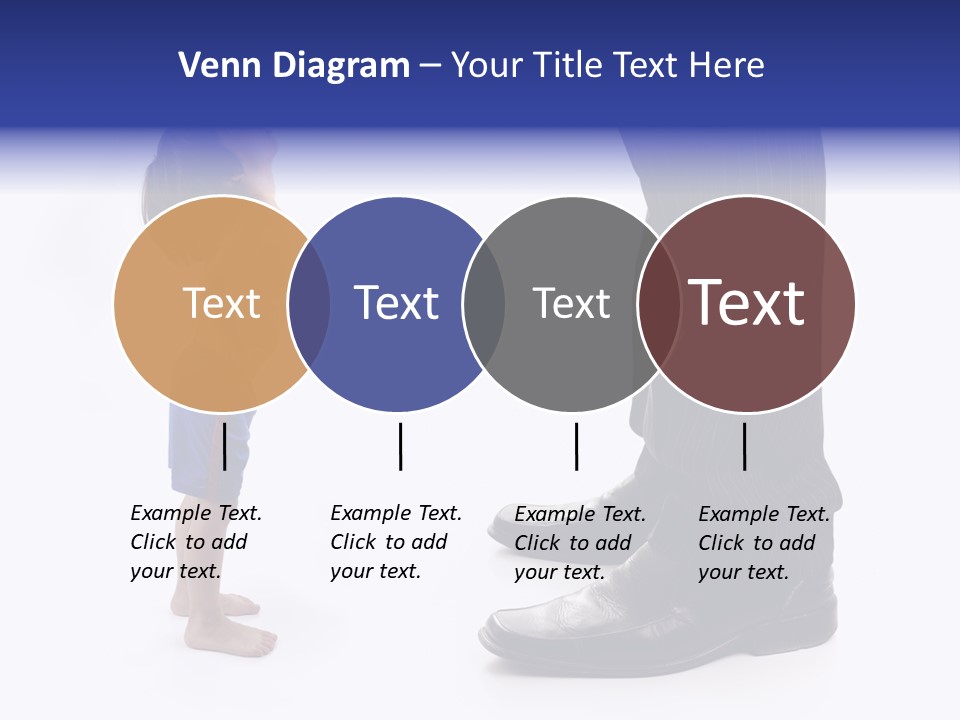 Venn Diagram – Your Title Text Here

Text

Text

Text

Text

Example Text. Click to add your text.

Example Text. Click to add your text.

Example Text. Click to add your text.

Example Text. Click to add your text.